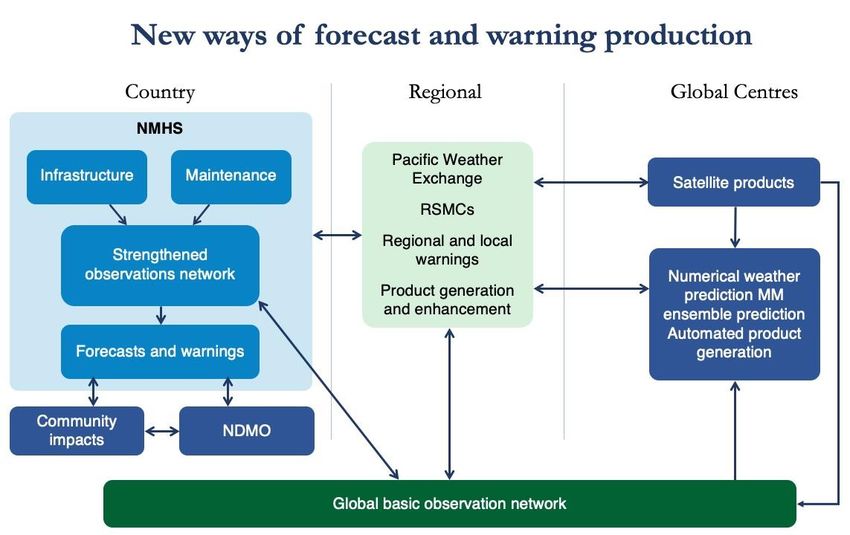 New ways of forecast and warning production

Country

NMHS

Infrastructure

Maintenance

Strengthened observations network

Forecasts and warnings

Community impacts

NDMO

Regional

Pacific Weather Exchange

RSMCs

Regional and local warnings

Product generation and enhancement

Global Centres

Satellite products

Numerical weather prediction MM ensemble prediction Automated product generation

Global basic observation network